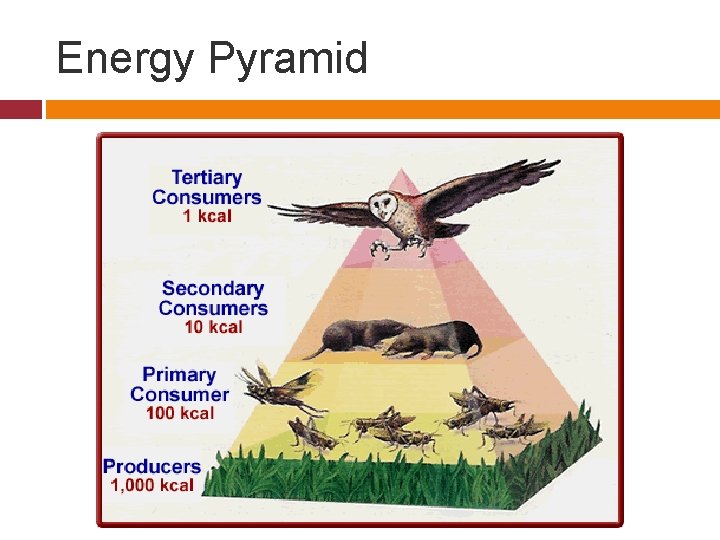 Energy Pyramid

Tertiary Consumers
1 kcal

Secondary Consumers
10 kcal

Primary Consumer
100 kcal

Producers
1,000 kcal